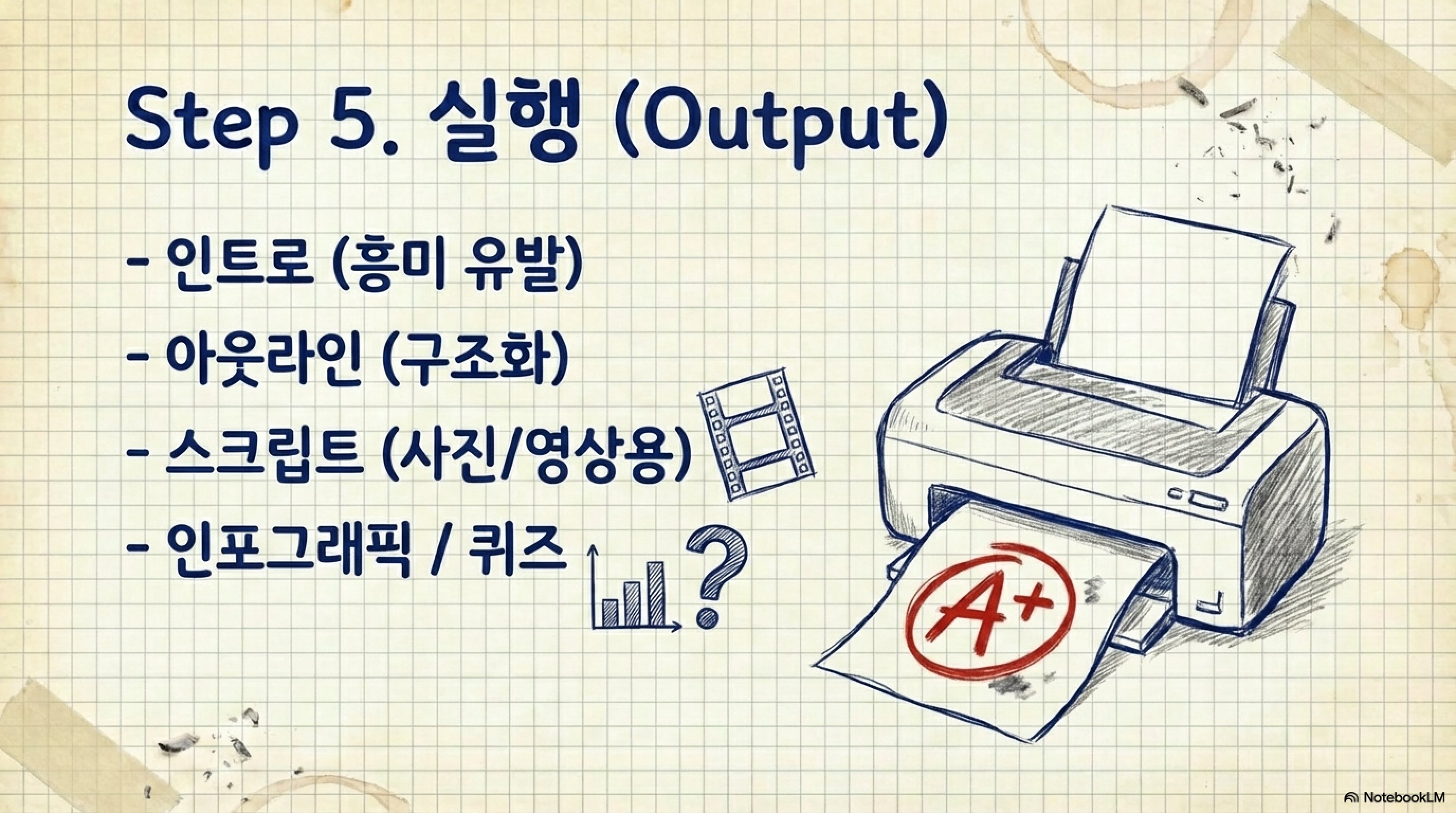 Step 5. 실행 (Output)

- 인트로 (흥미 유발)
- 아웃라인 (구조화)
- 스크립트 (사진/영상용)
- 인포그래픽 / 퀴즈

?

A+

NotebookLM